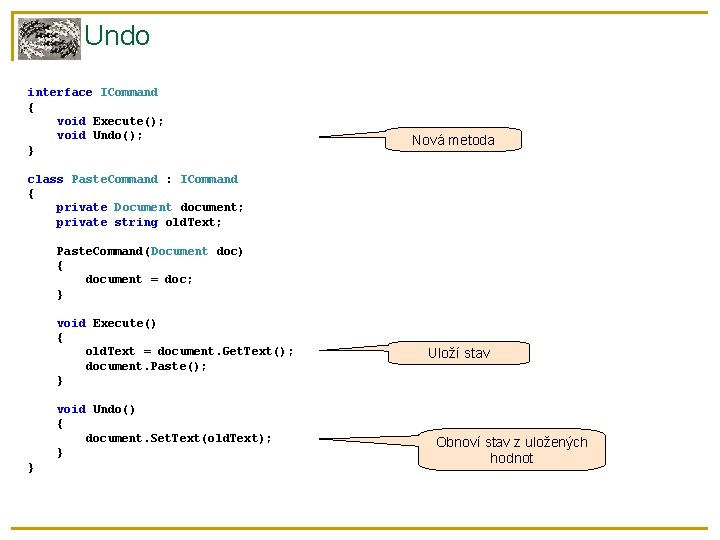 Undo

interface ICommand
{
    void Execute();
    void Undo();
}

Nová metoda

class PasteCommand : ICommand
{
    private Document document;
    private string oldText;

    PasteCommand(Document doc)
    {
        document = doc;
    }

    void Execute()
    {
        oldText = document.GetText();
        document.Paste();
    }

Uloží stav

    void Undo()
    {
        document.SetText(oldText);
    }
}

Obnoví stav z uložených hodnot